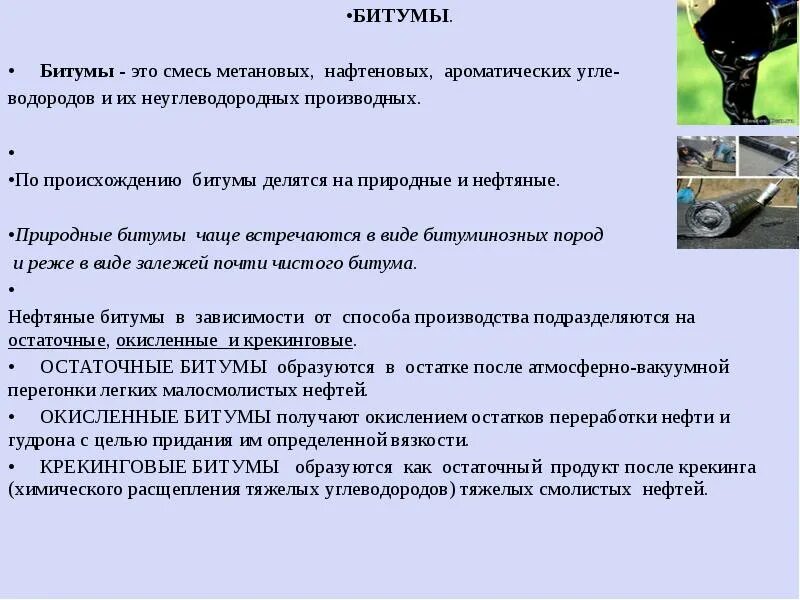 •БИТУМЫ.

• Битумы - это смесь метановых, нафтеновых, ароматических углеводородов и их неуглеводородных производных.

•

•По происхождению битумы делятся на природные и нефтяные.

•Природные битумы чаще встречаются в виде битуминозных пород и реже в виде залежей почти чистого битума.

•

Нефтяные битумы в зависимости от способа производства подразделяются на остаточные, окисленные и крекинговые.

• ОСТАТОЧНЫЕ БИТУМЫ образуются в остатке после атмосферно-вакуумной перегонки легких малосмолистых нефтей.

• ОКИСЛЕННЫЕ БИТУМЫ получают окислением остатков переработки нефти и гудрона с целью придания им определенной вязкости.

• КРЕКИНГОВЫЕ БИТУМЫ образуются как остаточный продукт после крекинга (химического расщепления тяжелых углеводородов) тяжелых смолистых нефтей.